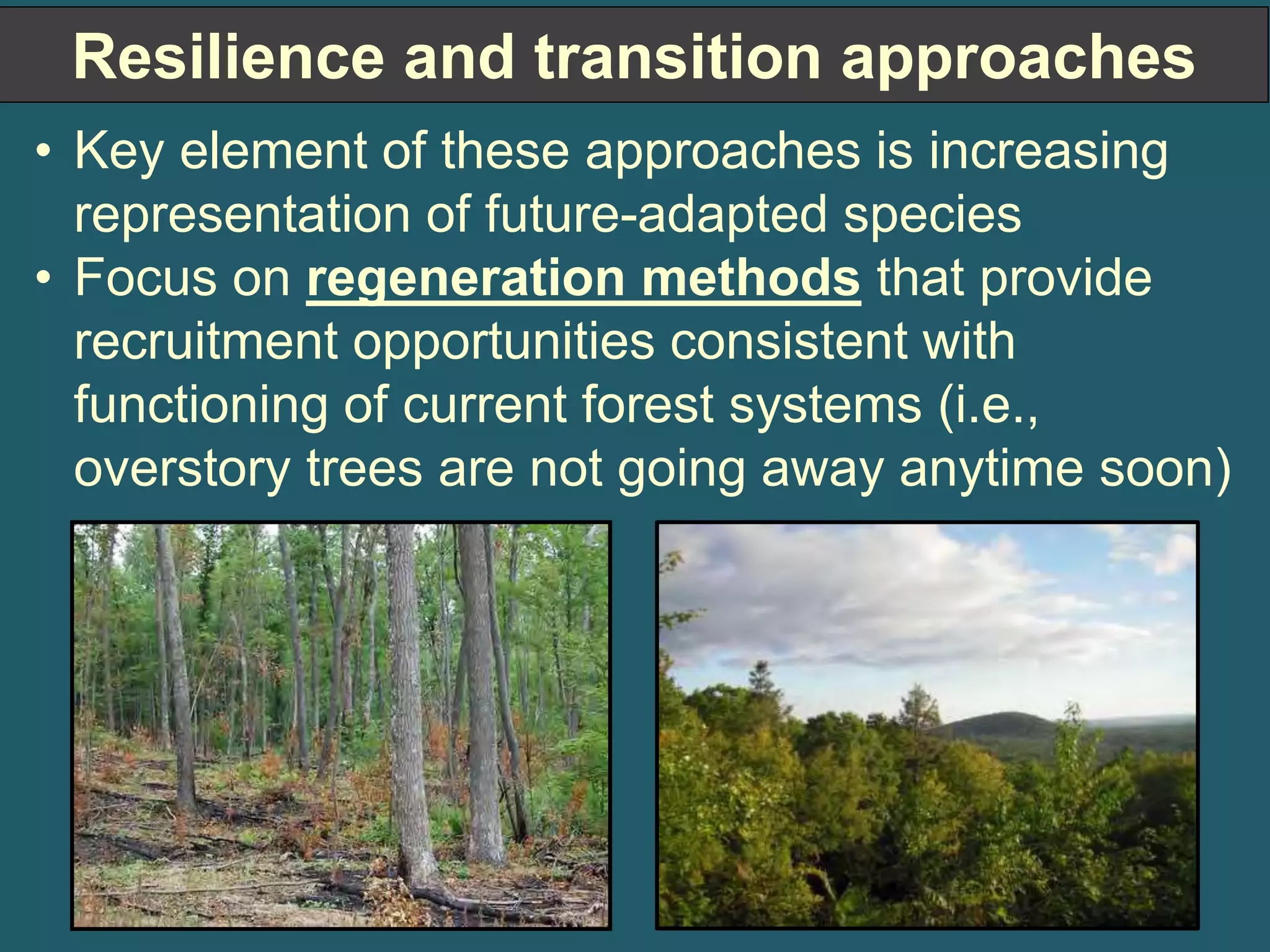 Resilience and transition approaches

• Key element of these approaches is increasing representation of future-adapted species
• Focus on regeneration methods that provide recruitment opportunities consistent with functioning of current forest systems (i.e., overstory trees are not going away anytime soon)